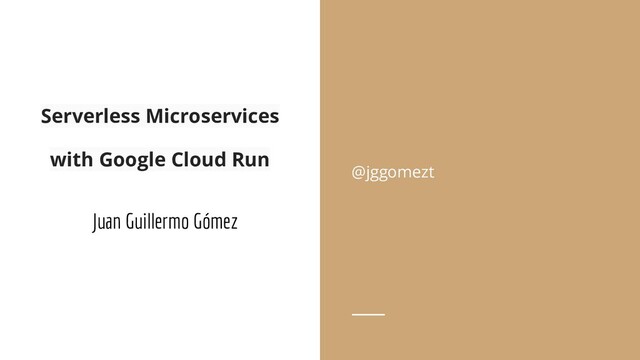 Serverless Microservices

with Google Cloud Run

Juan Guillermo Gómez

@jggomezt